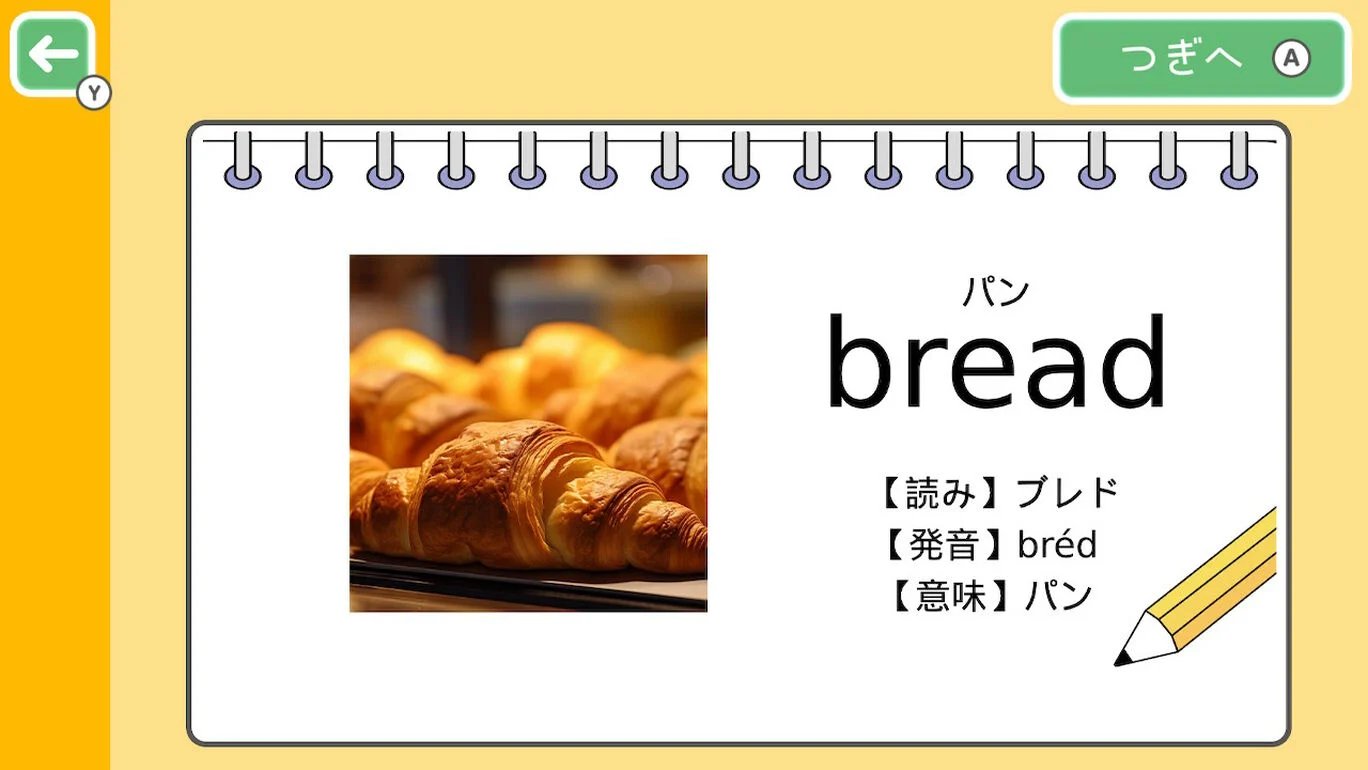 Y

つぎへ A

パン
bread

【読み】ブレド
【発音】bréd
【意味】パン